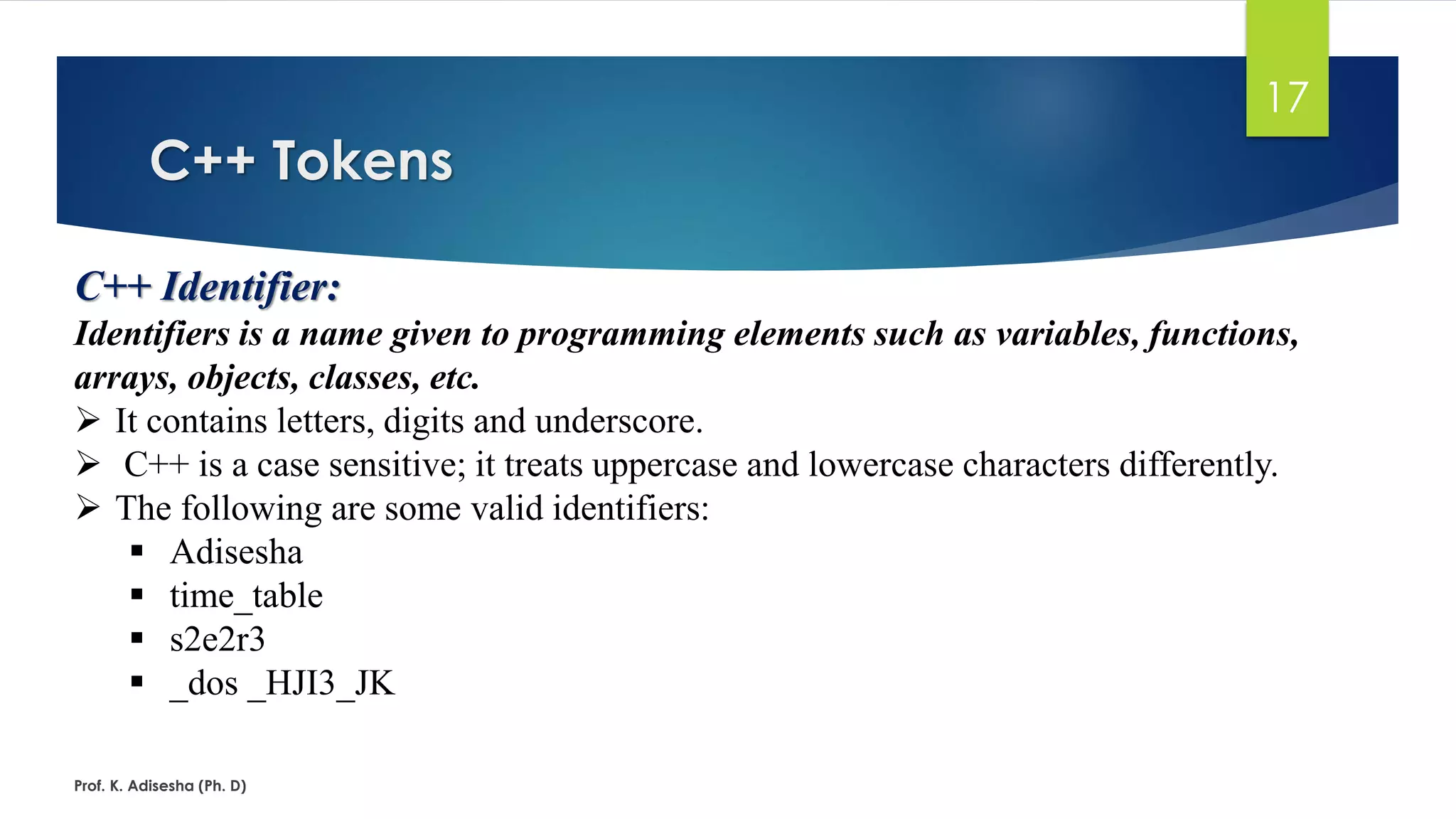 17

C++ Tokens

C++ Identifier:

Identifiers is a name given to programming elements such as variables, functions, arrays, objects, classes, etc.

➢ It contains letters, digits and underscore.
➢ C++ is a case sensitive; it treats uppercase and lowercase characters differently.
➢ The following are some valid identifiers:
▪ Adisesha
▪ time_table
▪ s2e2r3
▪ _dos _HJI3_JK

Prof. K. Adisesha (Ph. D)